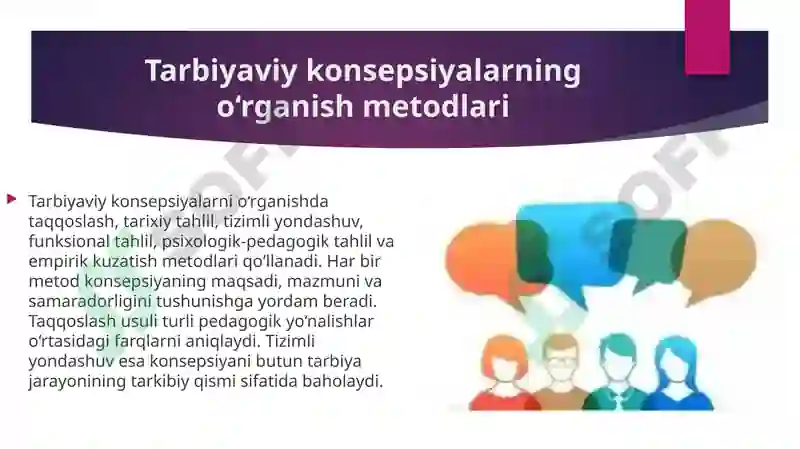 Tarbiyaviy konsepsiyalarning o‘rganish metodlari

Tarbiyaviy konsepsiyalarni o‘rganishda taqqoslash, tarixiy tahlil, tizimli yondashuv, funksional tahlil, psixologik-pedagogik tahlil va empirik kuzatish metodlari qo‘llanadi. Har bir metod konsepsiyaning maqsadi, mazmuni va samaradorligini tushunishga yordam beradi. Taqqoslash usuli turli pedagogik yo‘nalishlar o‘rtasidagi farqlarni aniqlaydi. Tizimli yondashuv esa konsepsiyani butun tarbiya jarayonining tarkibiy qismi sifatida baholaydi.